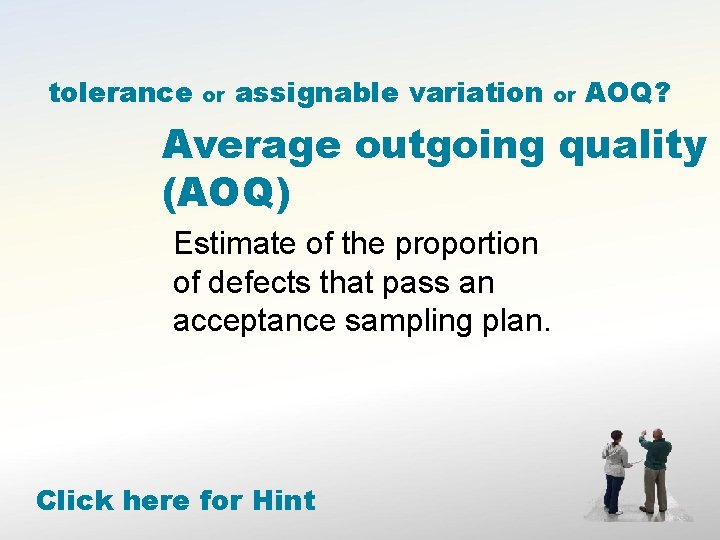 tolerance or assignable variation or AOQ?

Average outgoing quality (AOQ)

Estimate of the proportion of defects that pass an acceptance sampling plan.

Click here for Hint